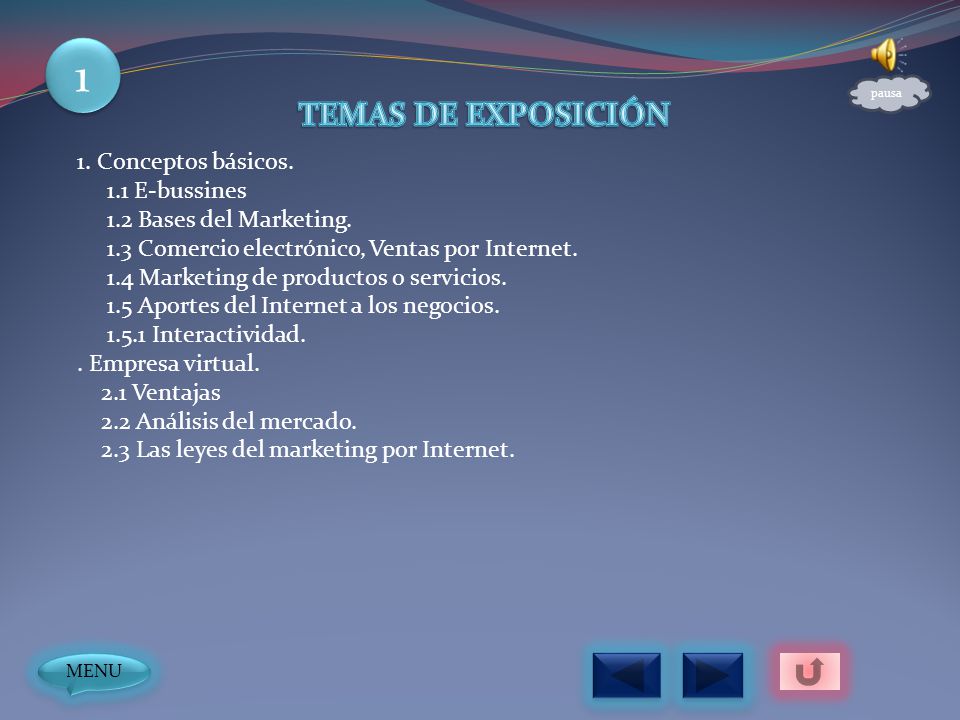 1

pausa

TEMAS DE EXPOSICIÓN

1. Conceptos básicos.
1.1 E-bussines
1.2 Bases del Marketing.
1.3 Comercio electrónico, Ventas por Internet.
1.4 Marketing de productos o servicios.
1.5 Aportes del Internet a los negocios.
1.5.1 Interactividad.
. Empresa virtual.
2.1 Ventajas
2.2 Análisis del mercado.
2.3 Las leyes del marketing por Internet.

MENU